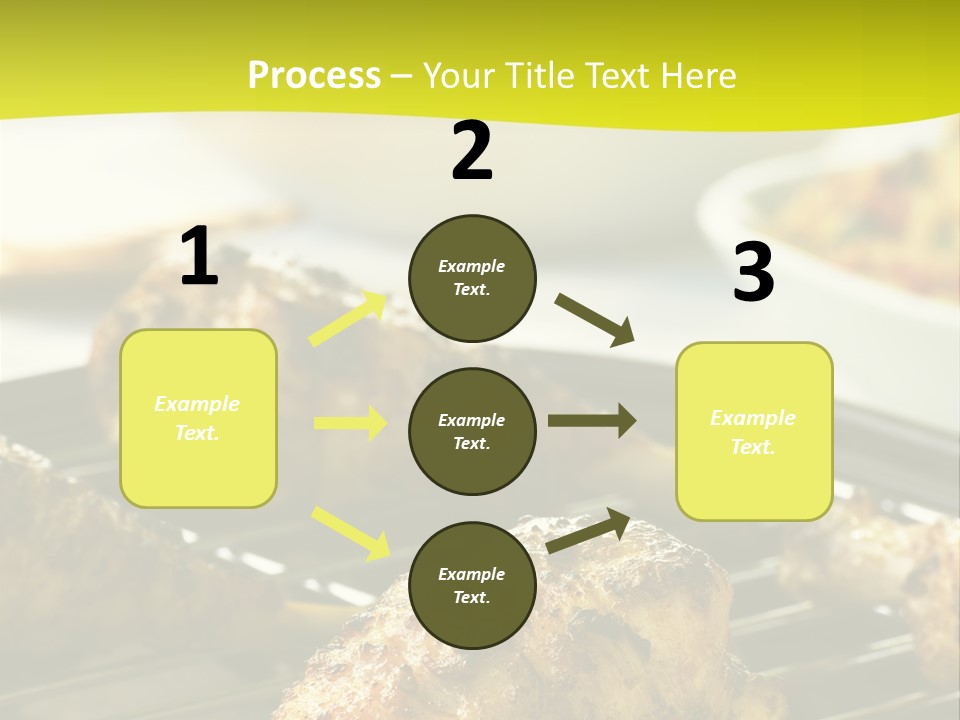 Process – Your Title Text Here

1

Example Text.

2

Example Text.

Example Text.

Example Text.

3

Example Text.